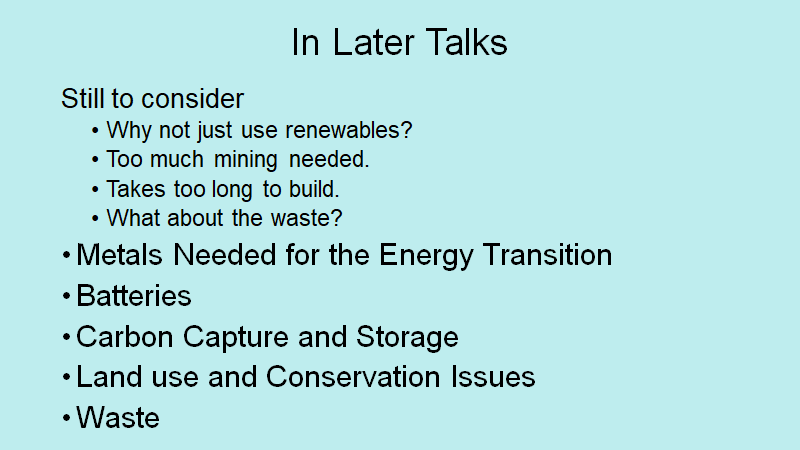 In Later Talks

Still to consider
• Why not just use renewables?
• Too much mining needed.
• Takes too long to build.
• What about the waste?

• Metals Needed for the Energy Transition
• Batteries
• Carbon Capture and Storage
• Land use and Conservation Issues
• Waste